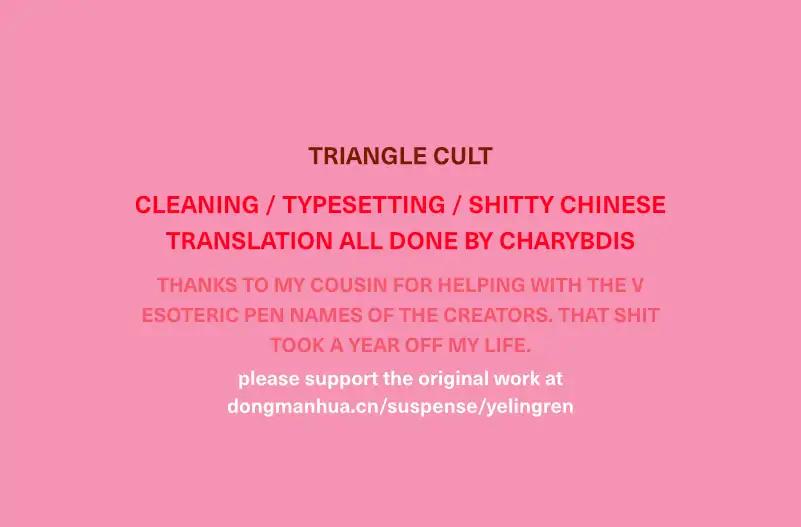 TRIANGLE CULT

CLEANING / TYPESETTING / SHITTY CHINESE TRANSLATION ALL DONE BY CHARYBDIS

THANKS TO MY COUSIN FOR HELPING WITH THE V ESOTERIC PEN NAMES OF THE CREATORS. THAT SHIT TOOK A YEAR OFF MY LIFE.

please support the original work at dongmanhua.cn/suspense/yelingren